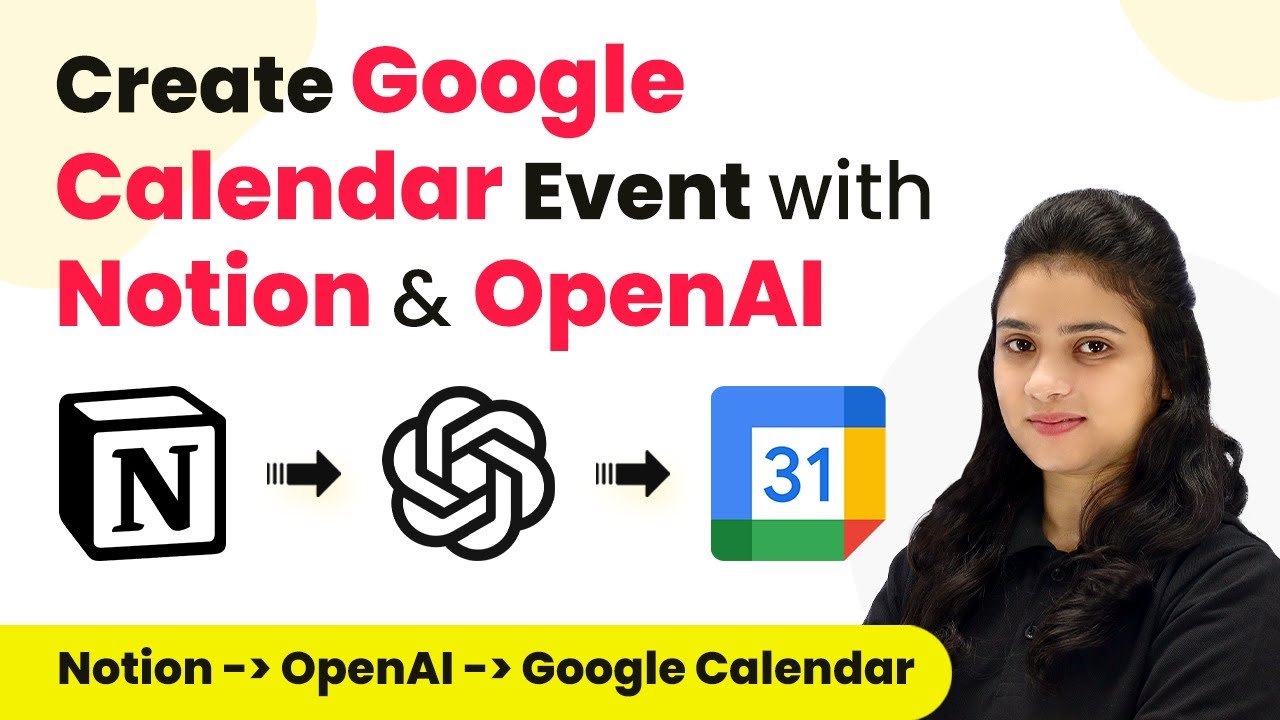 Create Google Calendar Event with Notion & OpenAI

N

31

Notion -> OpenAI -> Google Calendar